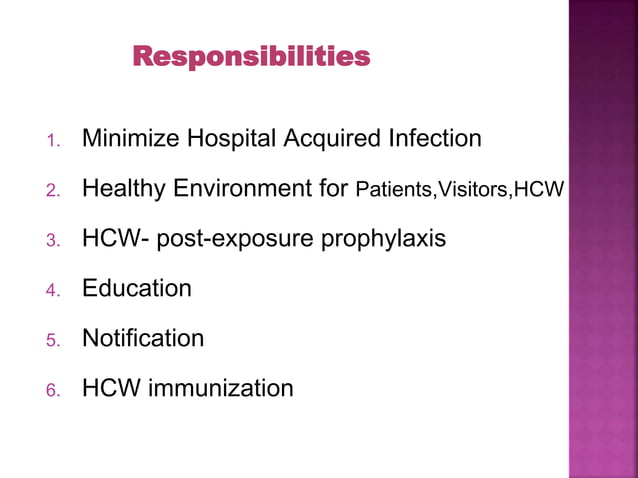 Responsibilities

1. Minimize Hospital Acquired Infection
2. Healthy Environment for Patients,Visitors,HCW
3. HCW- post-exposure prophylaxis
4. Education
5. Notification
6. HCW immunization